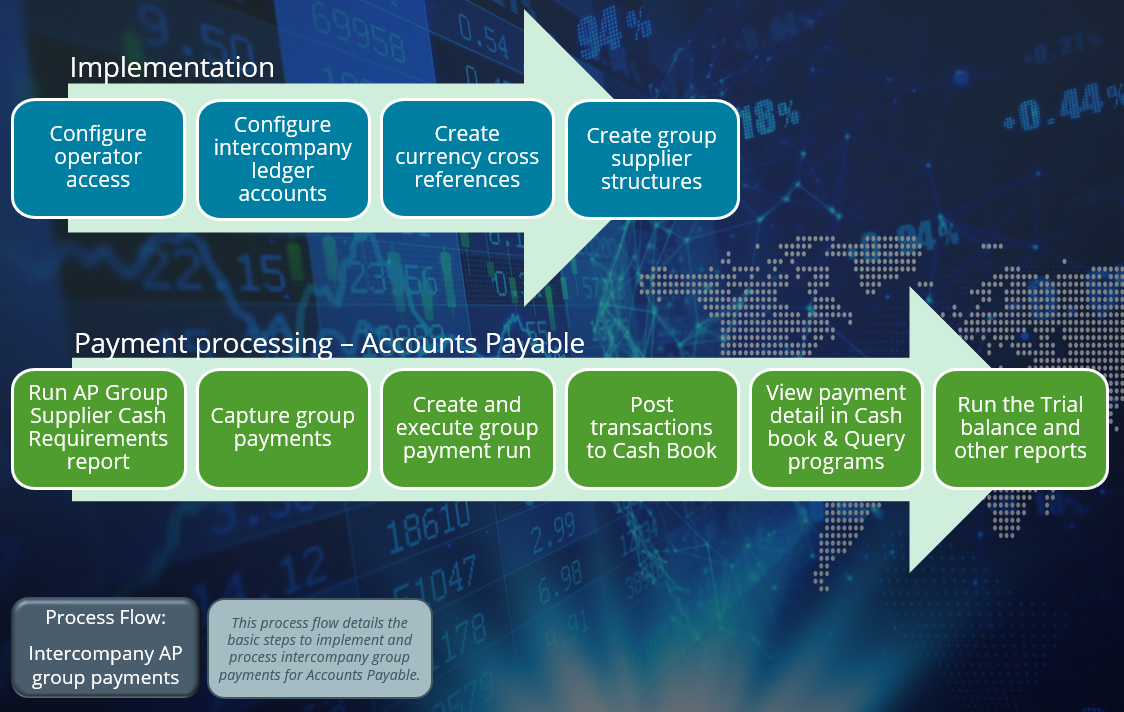 Implementation

Configure operator access

Configure intercompany ledger accounts

Create currency cross references

Create group supplier structures

Payment processing – Accounts Payable

Run AP Group Supplier Cash Requirements report

Capture group payments

Create and execute group payment run

Post transactions to Cash Book

View payment detail in Cash book & Query programs

Run the Trial balance and other reports

Process Flow:

Intercompany AP group payments

This process flow details the basic steps to implement and process intercompany group payments for Accounts Payable.